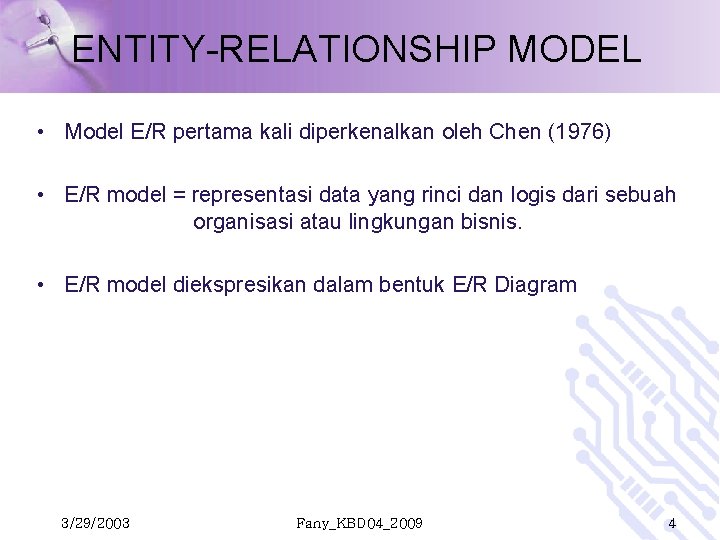 ENTITY-RELATIONSHIP MODEL

• Model E/R pertama kali diperkenalkan oleh Chen (1976)

• E/R model = representasi data yang rinci dan logis dari sebuah organisasi atau lingkungan bisnis.

• E/R model diekspresikan dalam bentuk E/R Diagram

3/29/2003

Fany_KBD04_2009

4